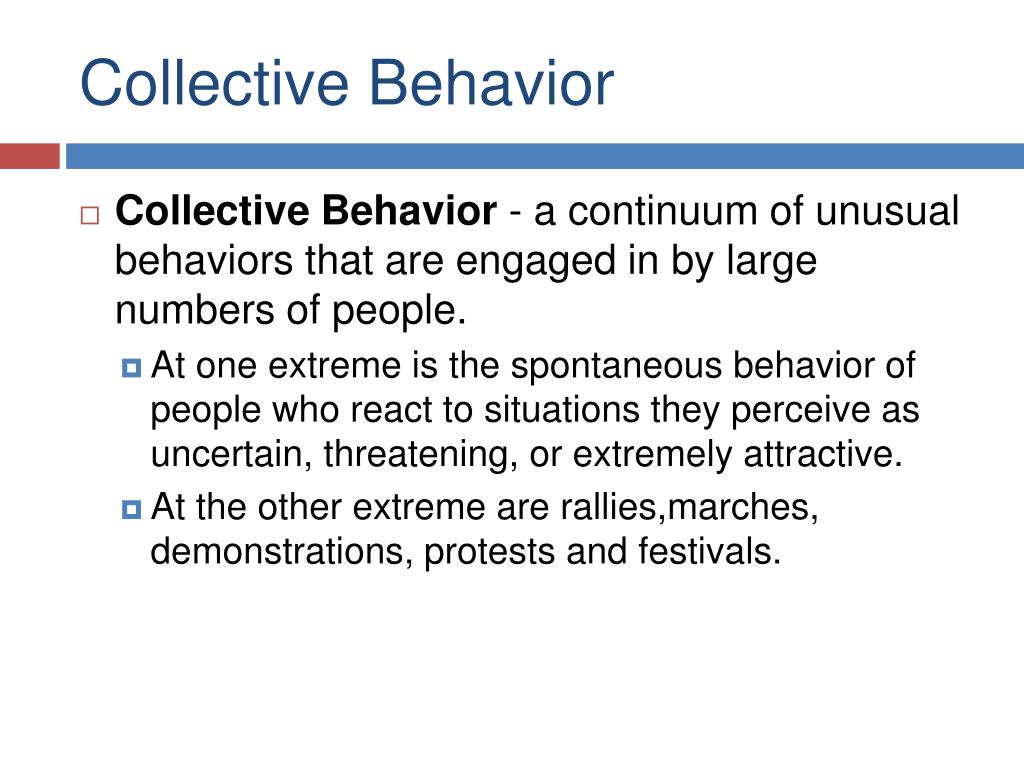 Collective Behavior

Collective Behavior - a continuum of unusual behaviors that are engaged in by large numbers of people.

At one extreme is the spontaneous behavior of people who react to situations they perceive as uncertain, threatening, or extremely attractive.

At the other extreme are rallies,marches, demonstrations, protests and festivals.